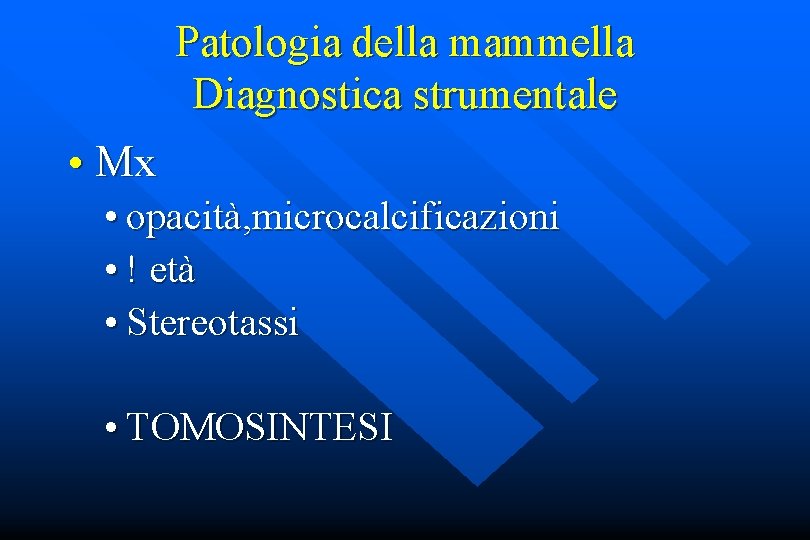 Patologia della mammella
Diagnostica strumentale

• Mx

• opacità,microcalcificazioni

• ! età

• Stereotassi

• TOMOSINTESI